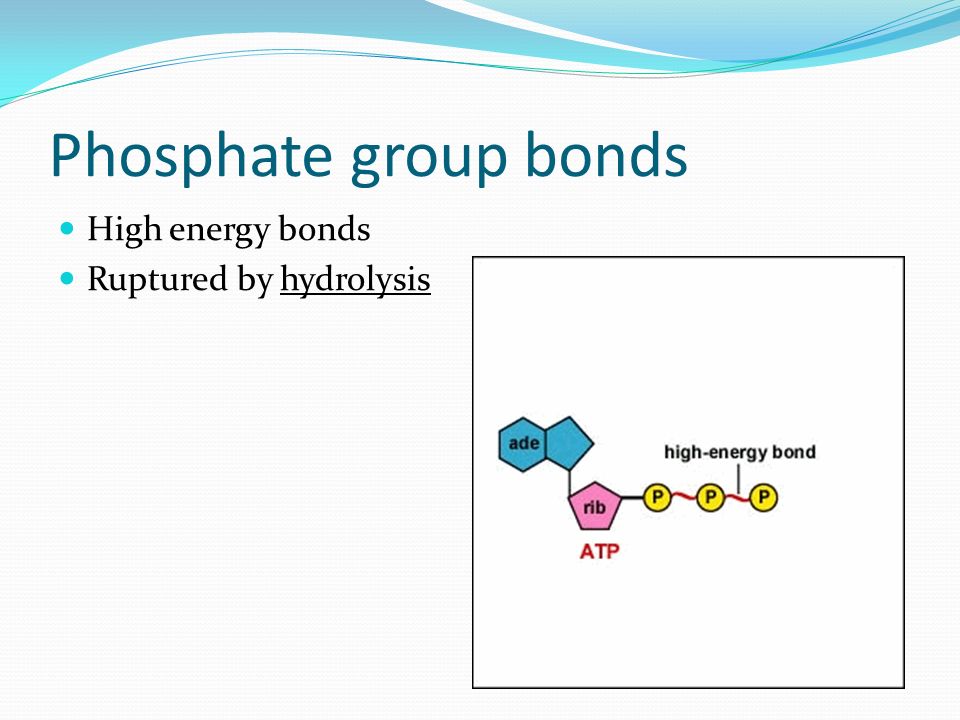 Phosphate group bonds

High energy bonds
Ruptured by hydrolysis

ade
high-energy bond
rib
P
P
P
ATP